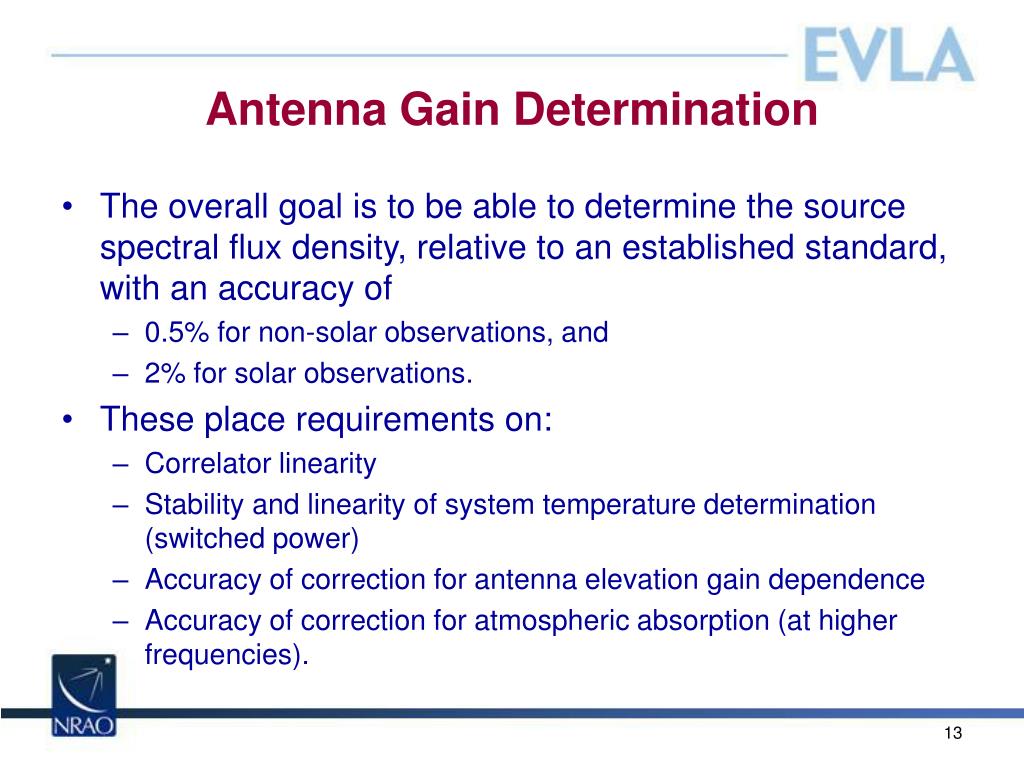 EVLA

Antenna Gain Determination

• The overall goal is to be able to determine the source spectral flux density, relative to an established standard, with an accuracy of
– 0.5% for non-solar observations, and
– 2% for solar observations.

• These place requirements on:
– Correlator linearity
– Stability and linearity of system temperature determination (switched power)
– Accuracy of correction for antenna elevation gain dependence
– Accuracy of correction for atmospheric absorption (at higher frequencies).

NRAO

13